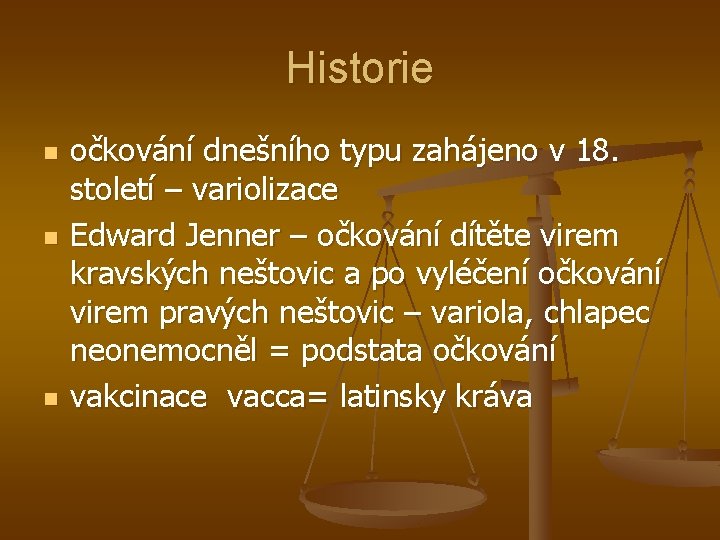 Historie

- očkování dnešního typu zahájeno v 18. století – variolizace
- Edward Jenner – očkování dítěte virem kravských neštovic a po vyléčení očkování virem pravých neštovic – variola, chlapec neonemocněl = podstata očkování
- vakcinace vacca= latinsky kráva